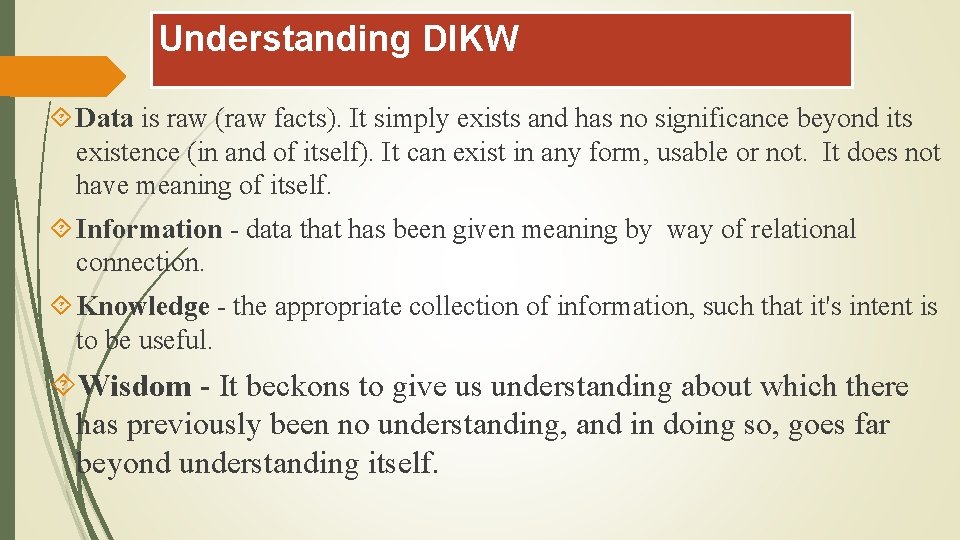 Understanding DIKW

Data is raw (raw facts). It simply exists and has no significance beyond its existence (in and of itself). It can exist in any form, usable or not. It does not have meaning of itself.

Information - data that has been given meaning by way of relational connection.

Knowledge - the appropriate collection of information, such that it's intent is to be useful.

Wisdom - It beckons to give us understanding about which there has previously been no understanding, and in doing so, goes far beyond understanding itself.